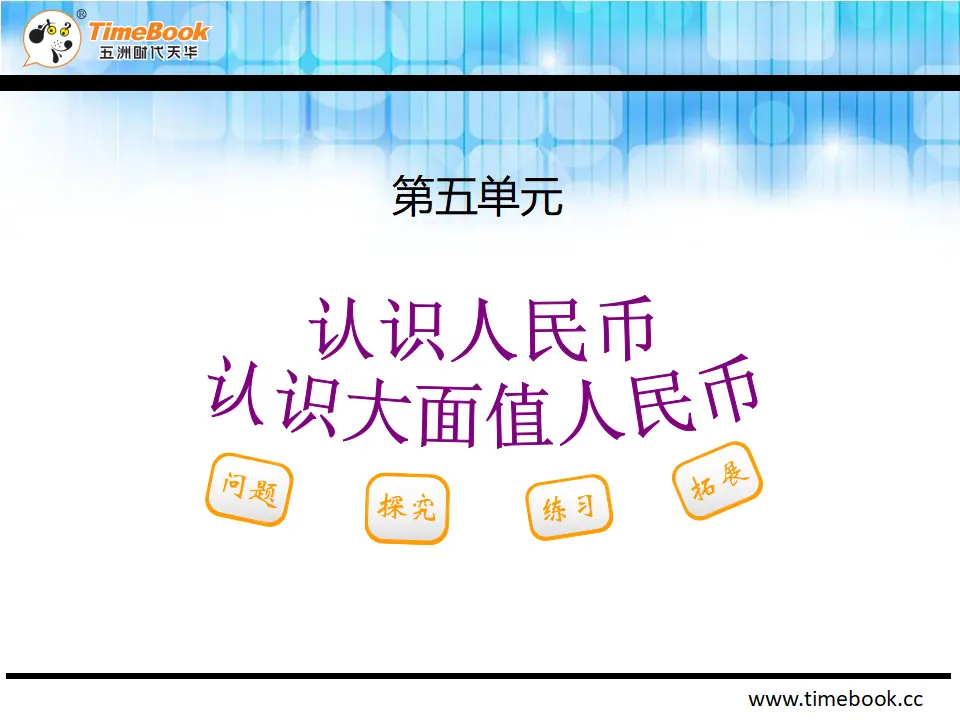 TimeBook®
五洲时代天华

第五单元

认识人民币
认识大面值人民币

问题

探究

练习

拓展

www.timebook.cc